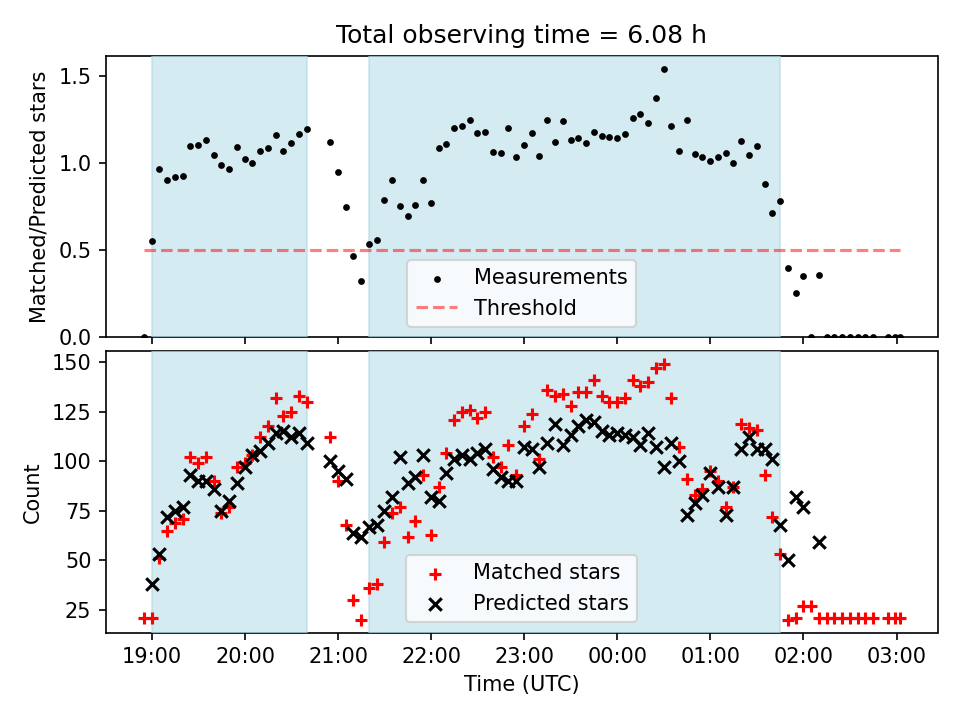 Total observing time = 6.08 h

Matched/Predicted stars

1.5
1.0
0.5
0.0

Measurements
Threshold

Count

150
125
100
75
50
25

Matched stars
Predicted stars

19:00
20:00
21:00
22:00
23:00
00:00
01:00
02:00
03:00

Time (UTC)